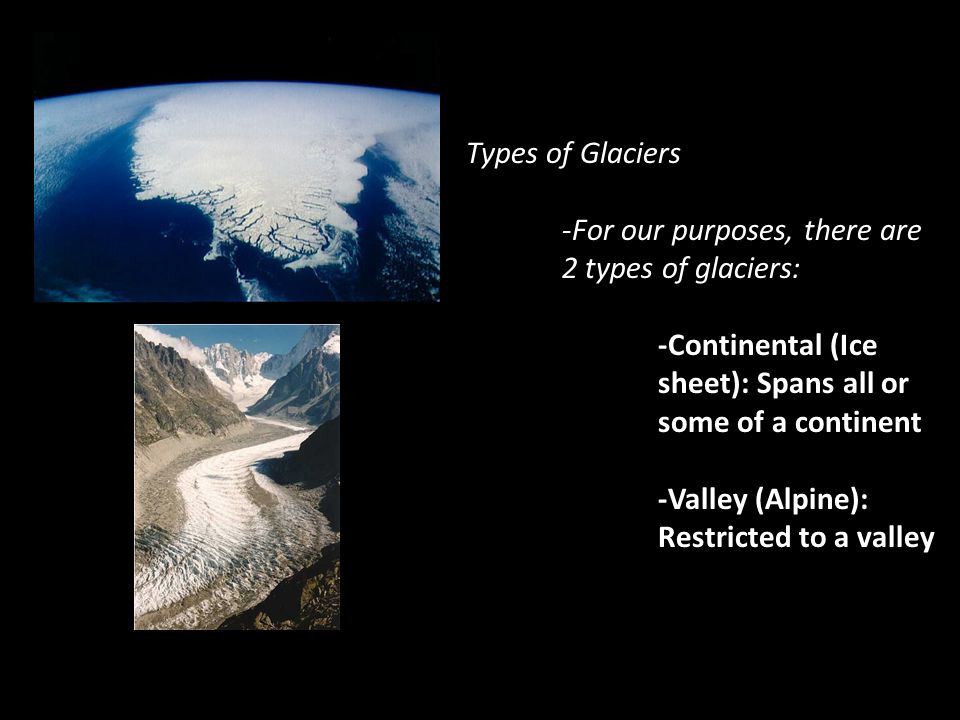 Types of Glaciers

-For our purposes, there are 2 types of glaciers:

-Continental (Ice sheet): Spans all or some of a continent

-Valley (Alpine): Restricted to a valley